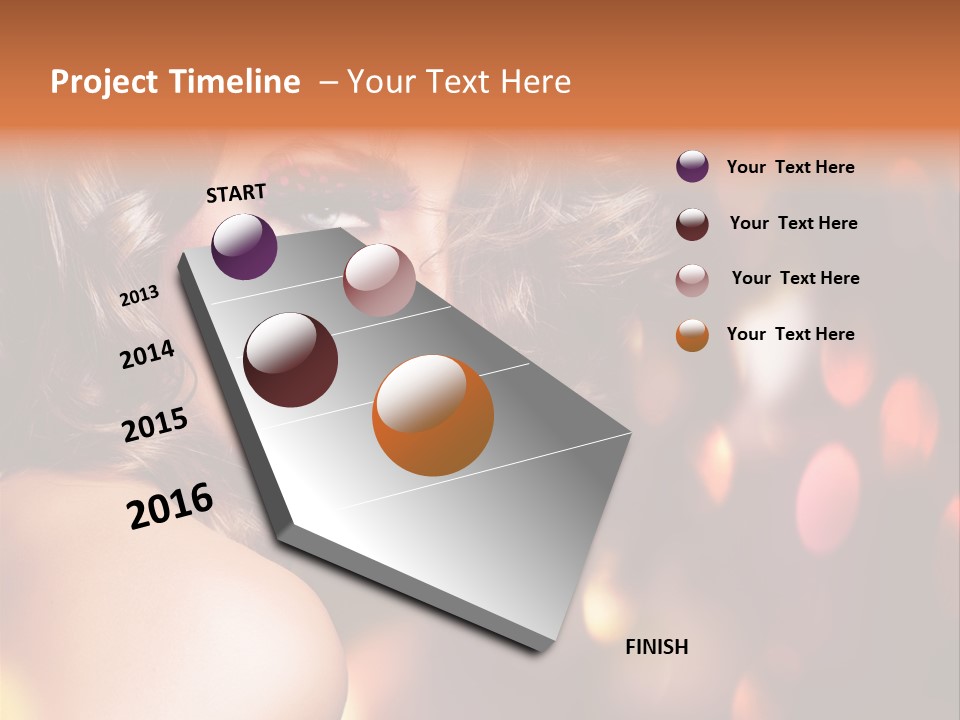 Project Timeline – Your Text Here

START

2013

2014

2015

2016

FINISH

Your Text Here

Your Text Here

Your Text Here

Your Text Here